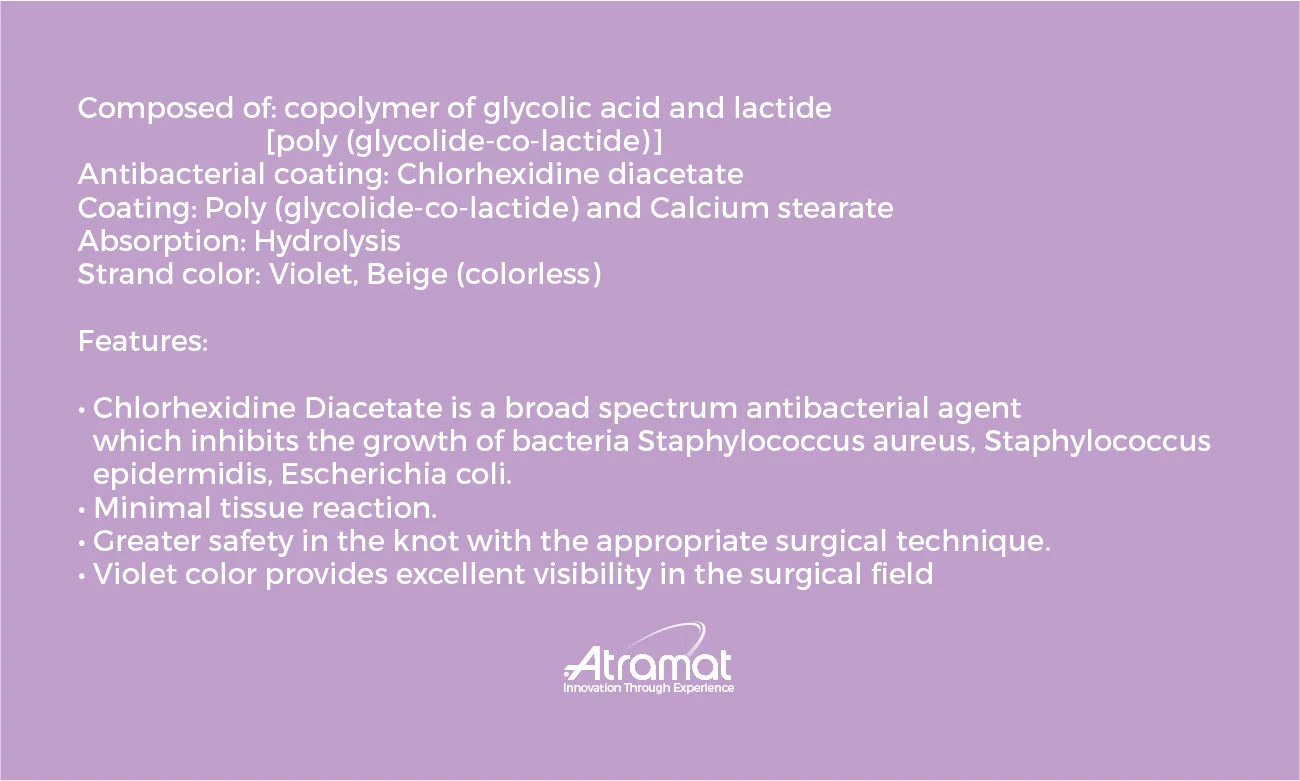 Composed of: copolymer of glycolic acid and lactide
[poly (glycolide-co-lactide)]
Antibacterial coating: Chlorhexidine diacetate
Coating: Poly (glycolide-co-lactide) and Calcium stearate
Absorption: Hydrolysis
Strand color: Violet, Beige (colorless)

Features:

• Chlorhexidine Diacetate is a broad spectrum antibacterial agent which inhibits the growth of bacteria Staphylococcus aureus, Staphylococcus epidermidis, Escherichia coli.
• Minimal tissue reaction.
• Greater safety in the knot with the appropriate surgical technique.
• Violet color provides excellent visibility in the surgical field

Atramat
Innovation Through Experience